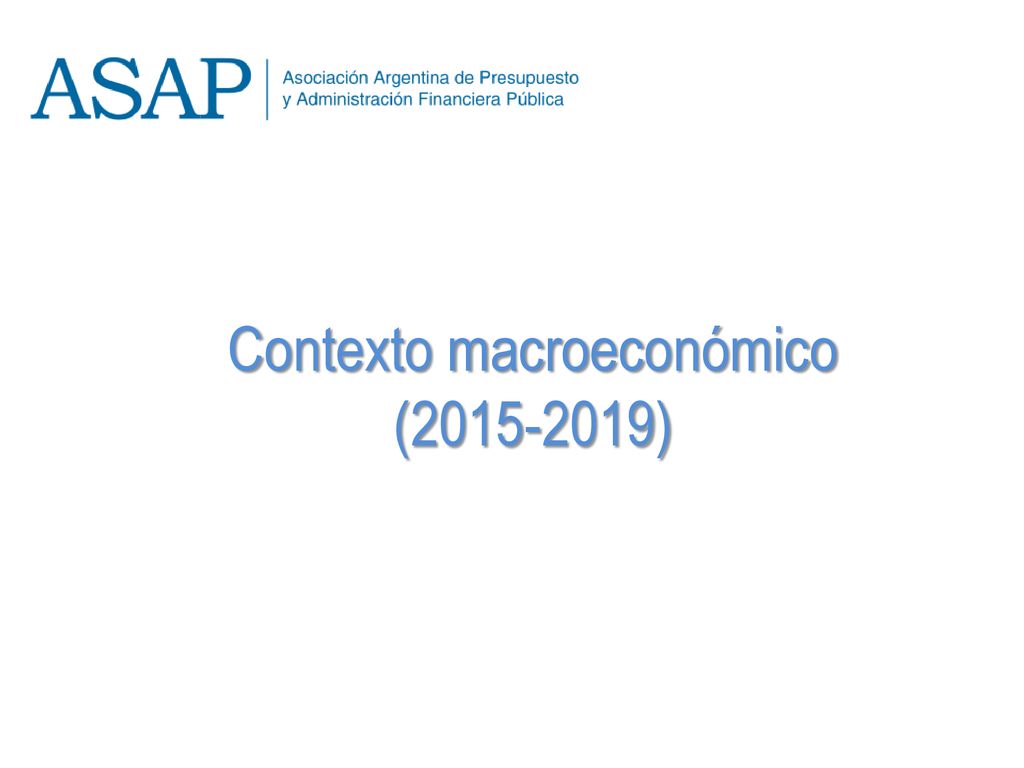 ASAP
Asociación Argentina de Presupuesto y Administración Financiera Pública

Contexto macroeconómico (2015-2019)